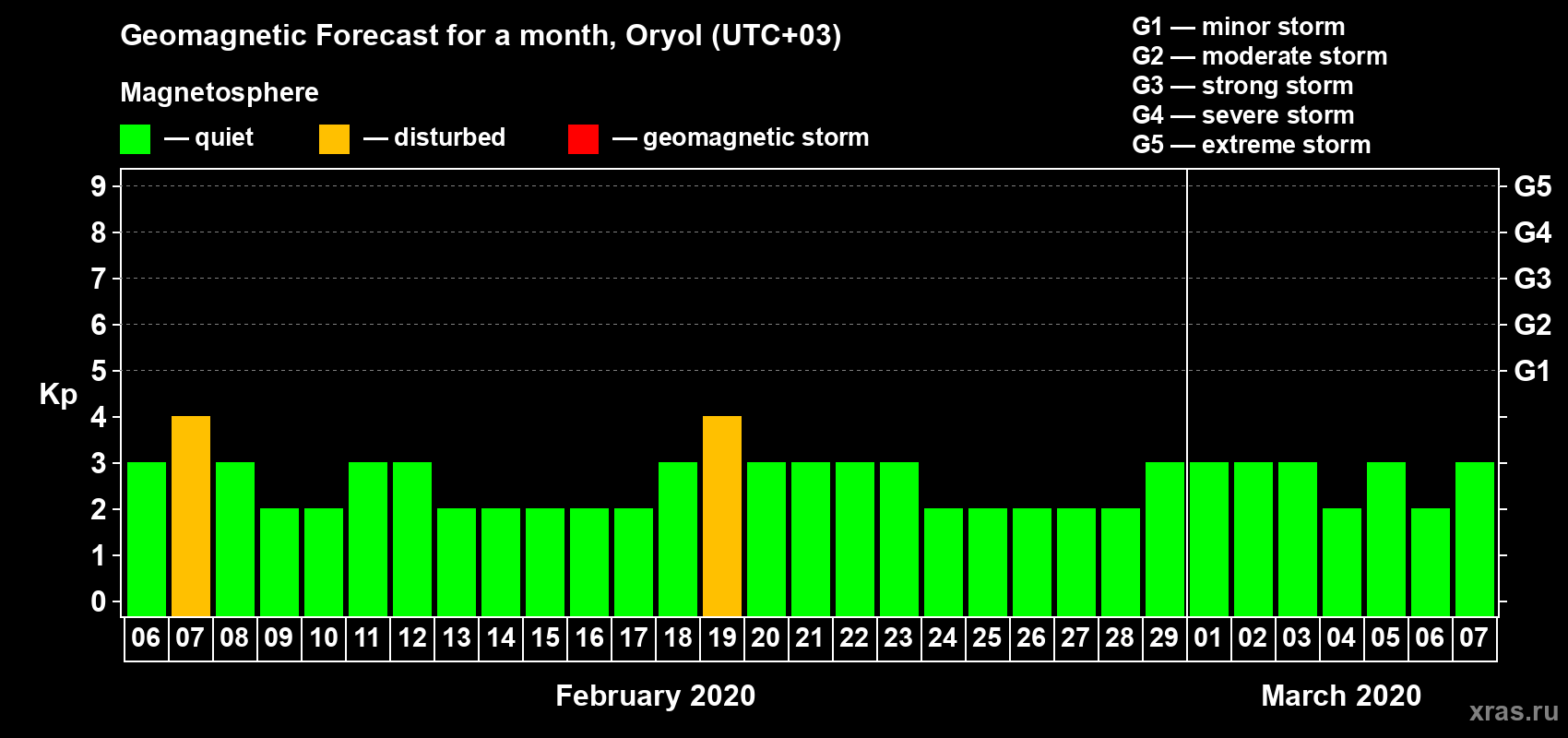 Geomagnetic Forecast for a month, Oryol (UTC+03)

Magnetosphere

— quiet — disturbed — geomagnetic storm

G1 — minor storm
G2 — moderate storm
G3 — strong storm
G4 — severe storm
G5 — extreme storm

Kp

9 8 7 6 5 4 3 2 1 0

G5 G4 G3 G2 G1

06 07 08 09 10 11 12 13 14 15 16 17 18 19 20 21 22 23 24 25 26 27 28 29 01 02 03 04 05 06 07

February 2020

March 2020

xras.ru